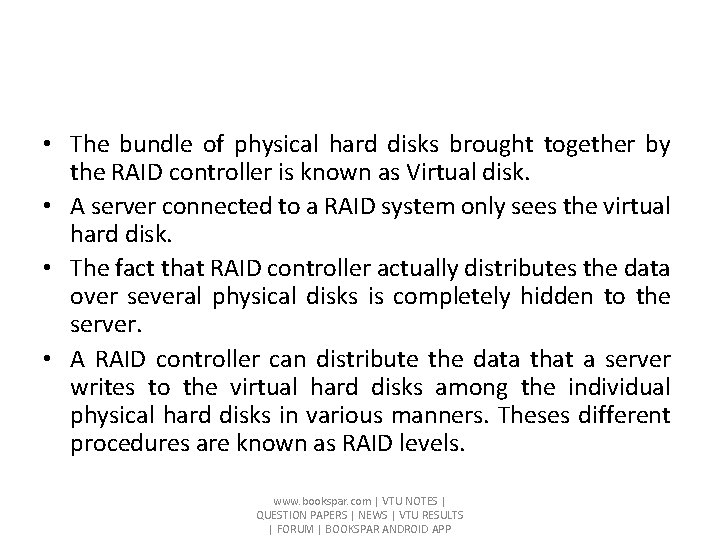 • The bundle of physical hard disks brought together by the RAID controller is known as Virtual disk.

• A server connected to a RAID system only sees the virtual hard disk.

• The fact that RAID controller actually distributes the data over several physical disks is completely hidden to the server.

• A RAID controller can distribute the data that a server writes to the virtual hard disks among the individual physical hard disks in various manners. Theses different procedures are known as RAID levels.

www.bookspar.com | VTU NOTES | QUESTION PAPERS | NEWS | VTU RESULTS | FORUM | BOOKSPAR ANDROID APP